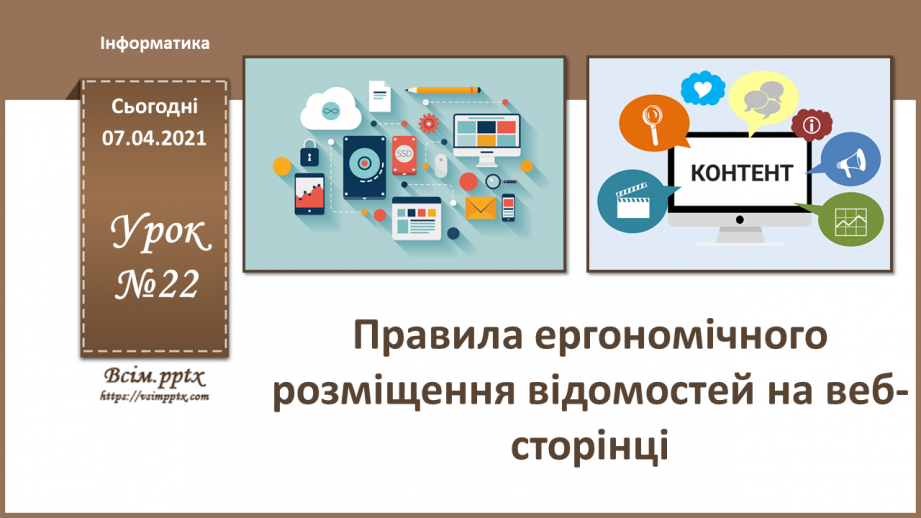 Інформатика

Сьогодні
07.04.2021

Урок
№22

Всім.pptx
https://vsimpptx.com

SSD

КОНТЕНТ

Правила ергономічного розміщення відомостей на веб-сторінці